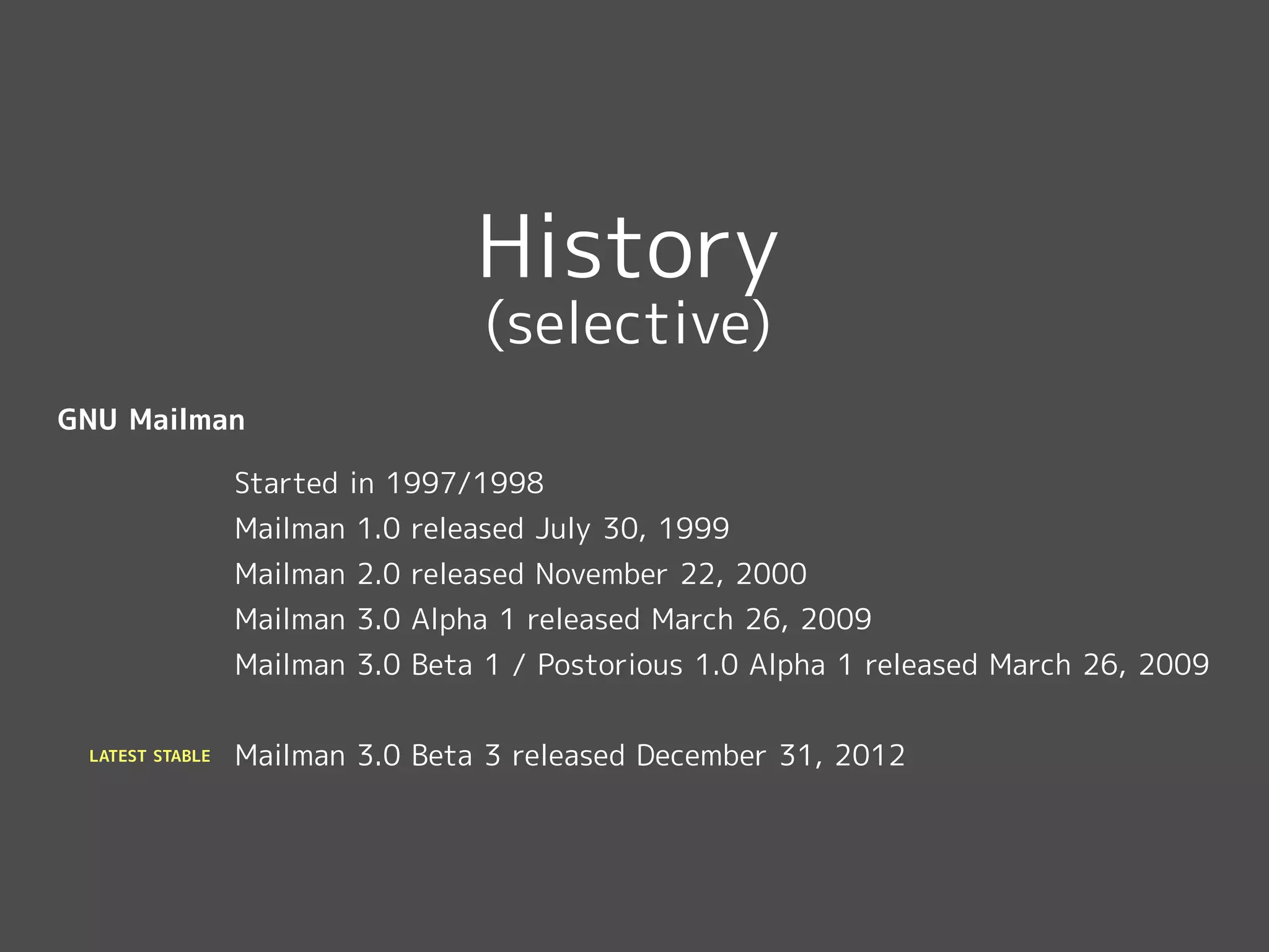 History
(selective)

GNU Mailman

Started in 1997/1998

Mailman 1.0 released July 30, 1999

Mailman 2.0 released November 22, 2000

Mailman 3.0 Alpha 1 released March 26, 2009

Mailman 3.0 Beta 1 / Postorious 1.0 Alpha 1 released March 26, 2009

LATEST STABLE Mailman 3.0 Beta 3 released December 31, 2012